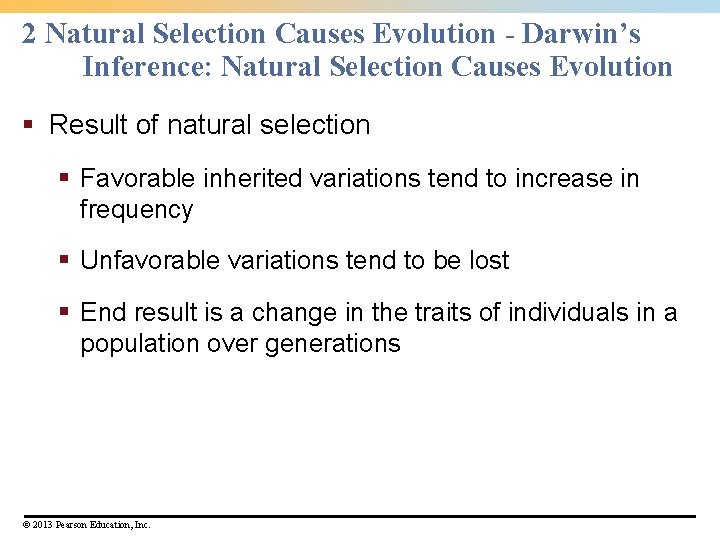 2 Natural Selection Causes Evolution - Darwin's Inference: Natural Selection Causes Evolution

▪ Result of natural selection

▪ Favorable inherited variations tend to increase in frequency

▪ Unfavorable variations tend to be lost

▪ End result is a change in the traits of individuals in a population over generations

© 2013 Pearson Education, Inc.